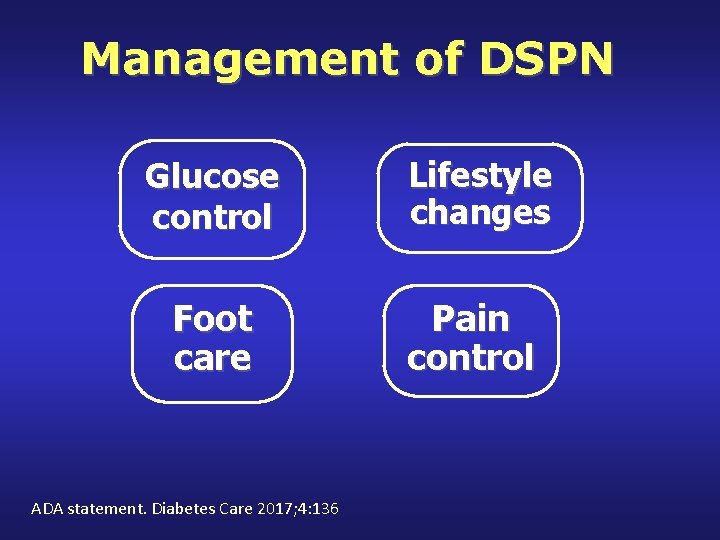 Management of DSPN

Glucose control

Lifestyle changes

Foot care

Pain control

ADA statement. Diabetes Care 2017;4:136